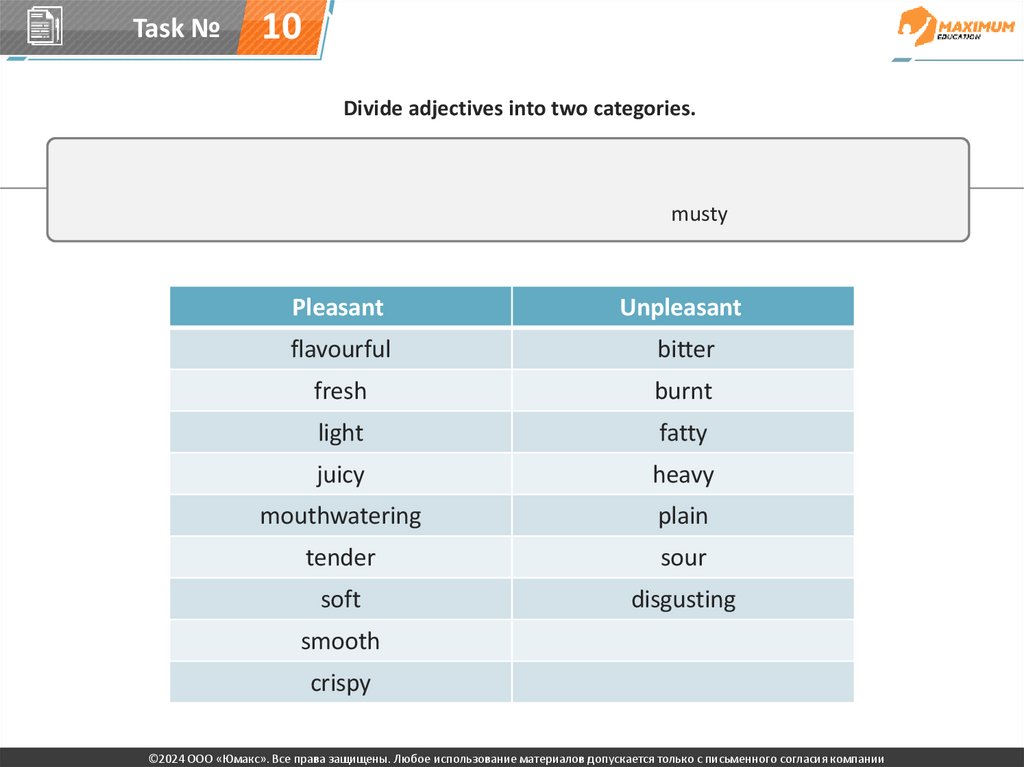 Task № 10

MAXIMUM EDUCATION

Divide adjectives into two categories.

musty

| Pleasant | Unpleasant |
|---|---|
| flavourful | bitter |
| fresh | burnt |
| light | fatty |
| juicy | heavy |
| mouthwatering | plain |
| tender | sour |
| soft | disgusting |
| smooth | |
| crispy | |

©2024 ООО «Юмакс». Все права защищены. Любое использование материалов допускается только с письменного согласия компании